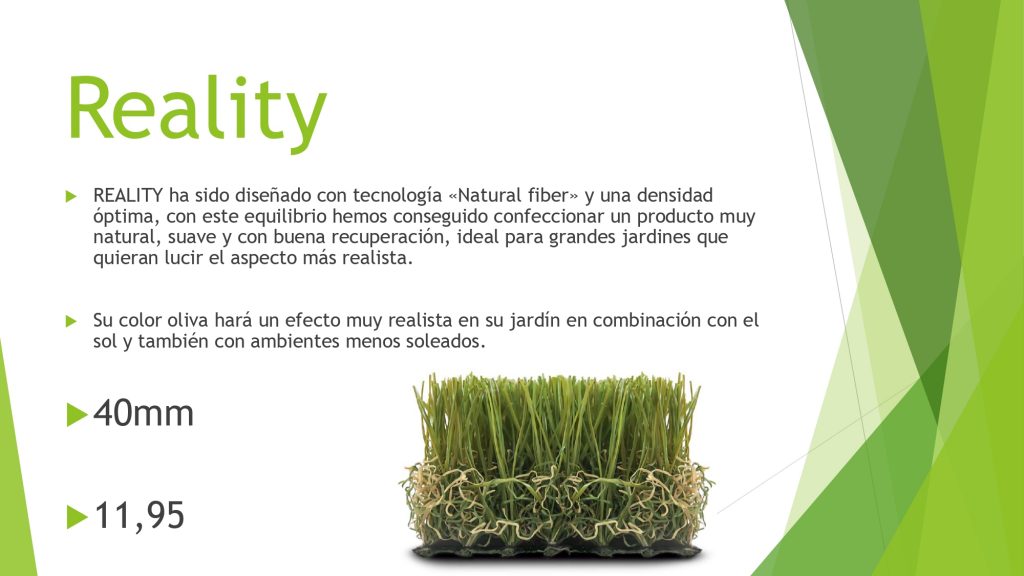 Reality

REALITY ha sido diseñado con tecnología «Natural fiber» y una densidad óptima, con este equilibrio hemos conseguido confeccionar un producto muy natural, suave y con buena recuperación, ideal para grandes jardines que quieran lucir el aspecto más realista.

Su color oliva hará un efecto muy realista en su jardín en combinación con el sol y también con ambientes menos soleados.

40mm

11,95